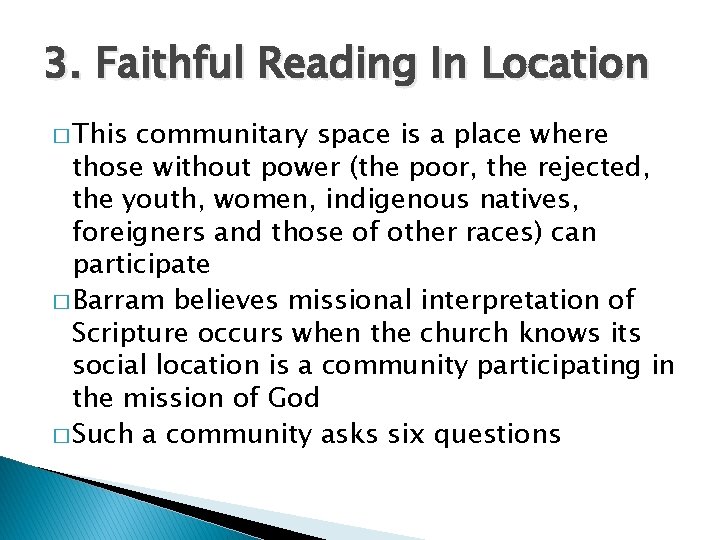 3. Faithful Reading In Location

□ This communitary space is a place where those without power (the poor, the rejected, the youth, women, indigenous natives, foreigners and those of other races) can participate

□ Barram believes missional interpretation of Scripture occurs when the church knows its social location is a community participating in the mission of God

□ Such a community asks six questions